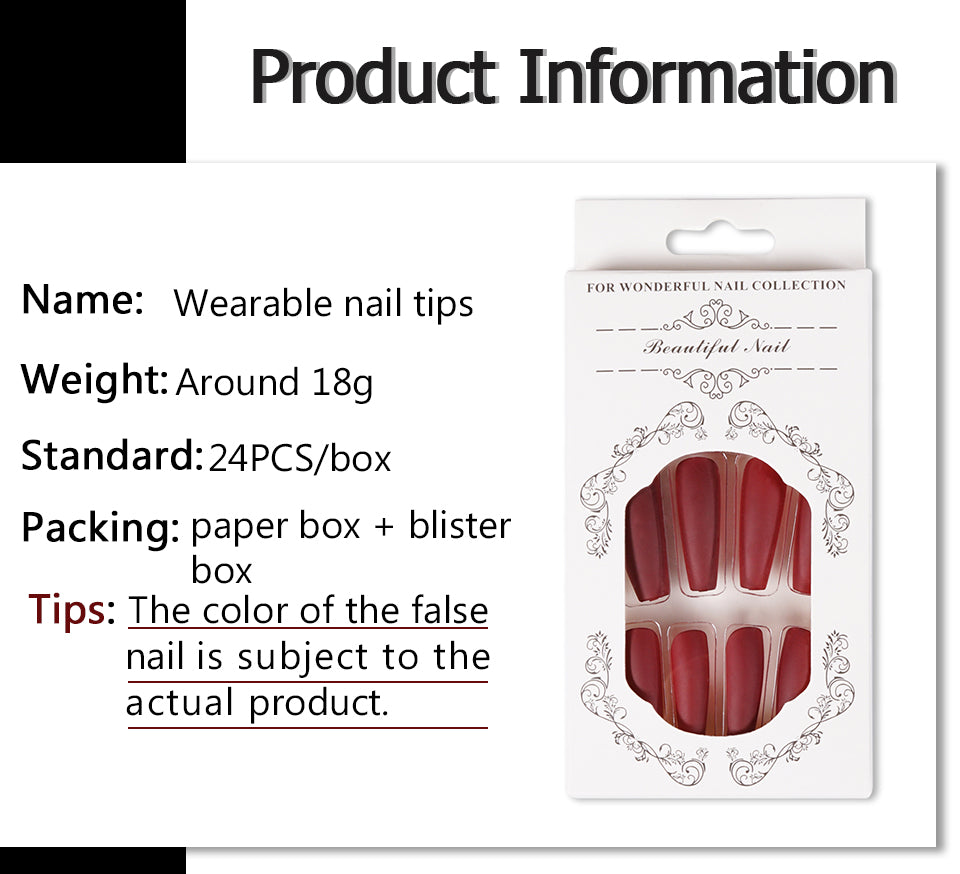 Product Information

Name: Wearable nail tips

Weight: Around 18g

Standard: 24PCS/box

Packing: paper box + blister box

Tips: The color of the false nail is subject to the actual product.

FOR WONDERFUL NAIL COLLECTION

Beautiful Nail